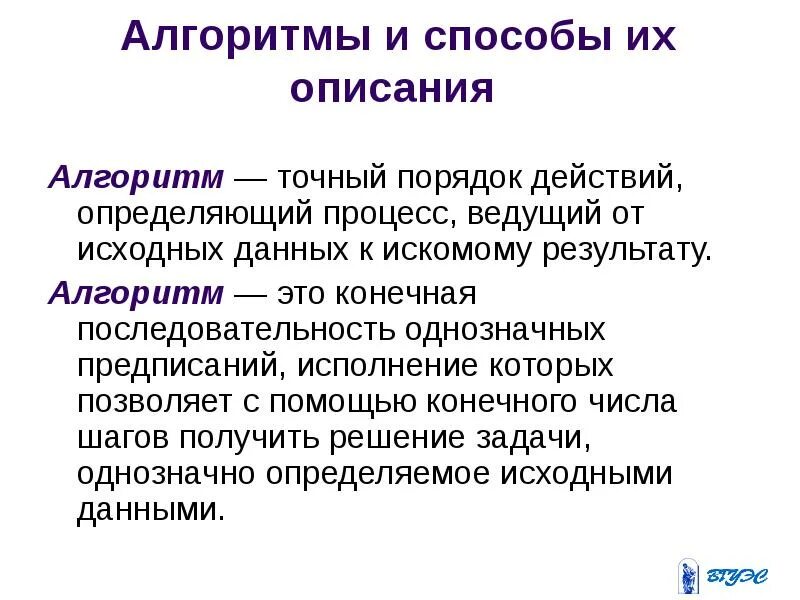 Алгоритмы и способы их описания

Алгоритм — точный порядок действий, определяющий процесс, ведущий от исходных данных к искомому результату.

Алгоритм — это конечная последовательность однозначных предписаний, исполнение которых позволяет с помощью конечного числа шагов получить решение задачи, однозначно определяемое исходными данными.

ВГУЭС